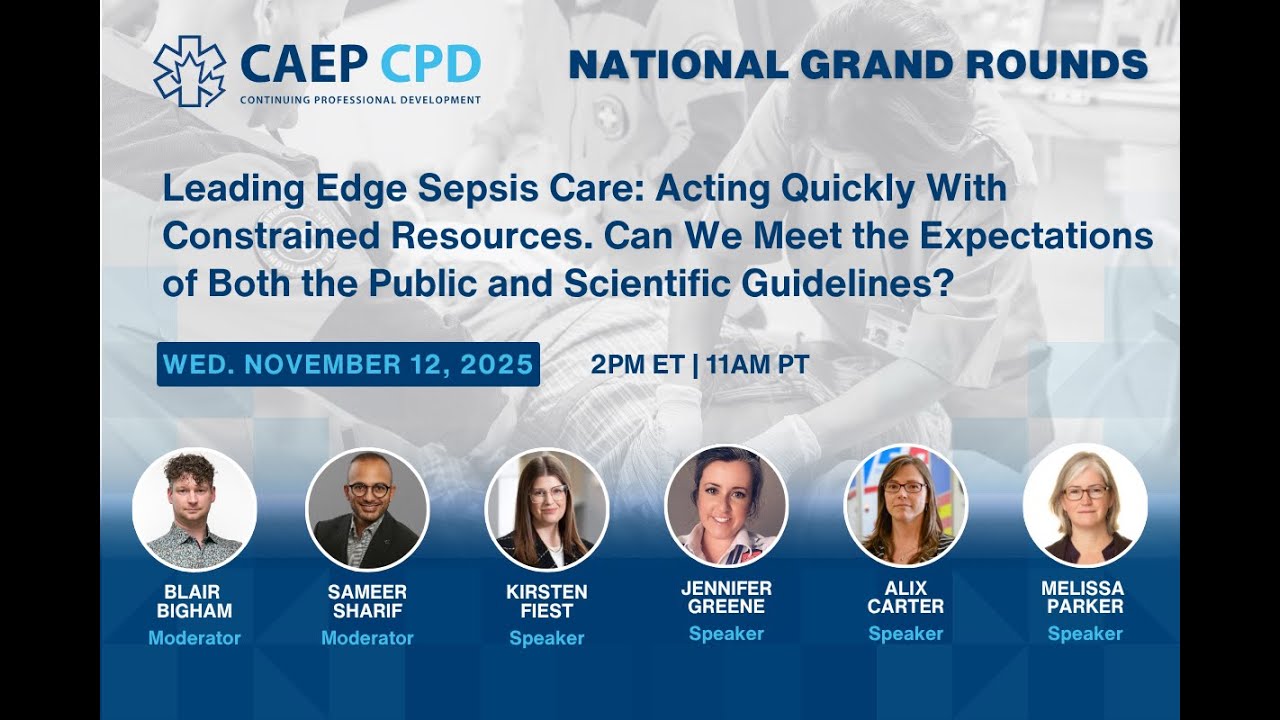 CAEP CPD
CONTINUING PROFESSIONAL DEVELOPMENT

NATIONAL GRAND ROUNDS

Leading Edge Sepsis Care: Acting Quickly With Constrained Resources. Can We Meet the Expectations of Both the Public and Scientific Guidelines?

WED. NOVEMBER 12, 2025

2PM ET | 11AM PT

BLAIR BIGHAM
Moderator

SAMEER SHARIF
Moderator

KIRSTEN FIEST
Speaker

JENNIFER GREENE
Speaker

ALIX CARTER
Speaker

MELISSA PARKER
Speaker